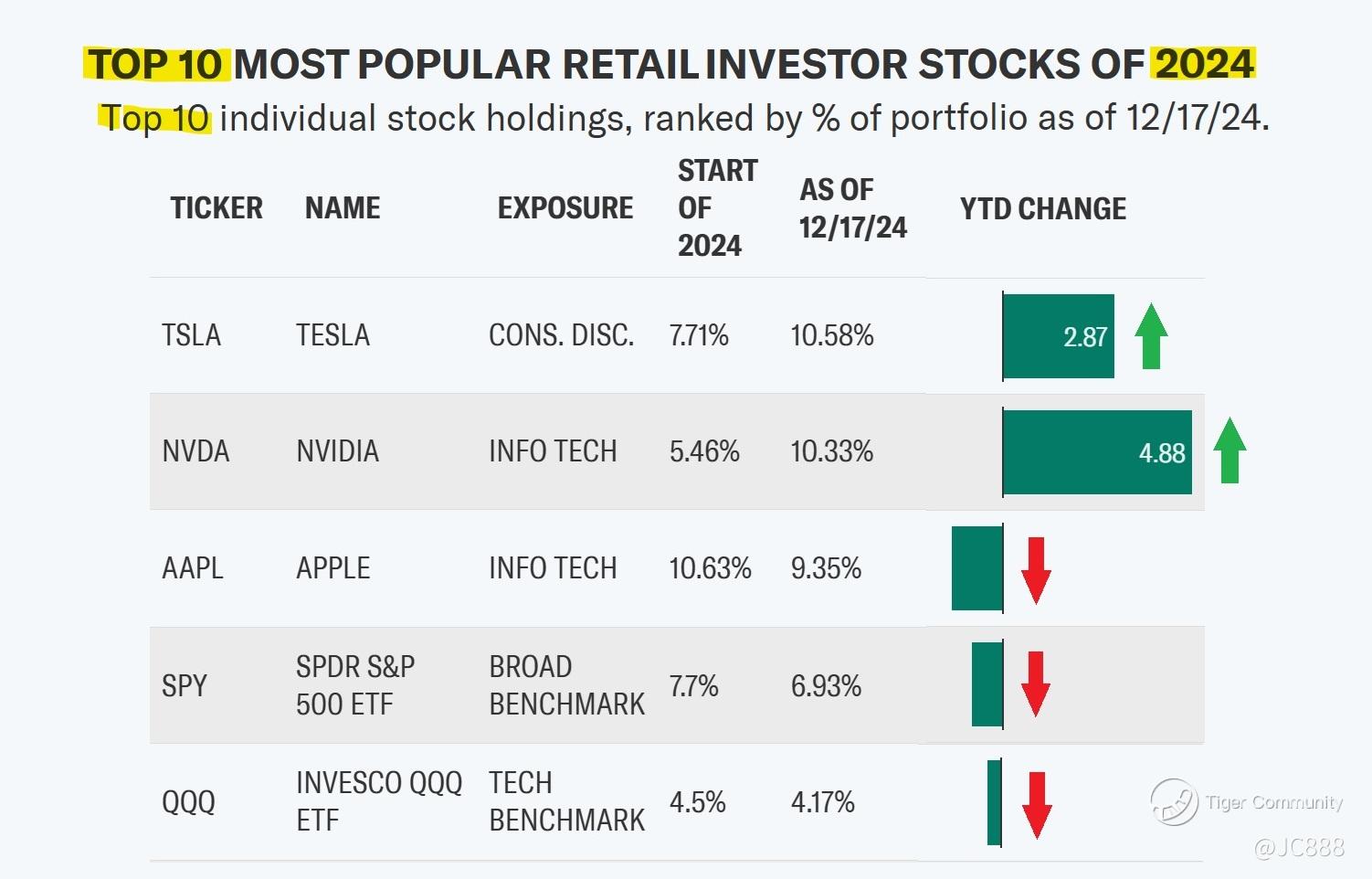 TOP 10 MOST POPULAR RETAIL INVESTOR STOCKS OF 2024
Top 10 individual stock holdings, ranked by % of portfolio as of 12/17/24.

| TICKER | NAME | EXPOSURE | START OF 2024 | AS OF 12/17/24 | YTD CHANGE |
|---|---|---|---|---|---|
| TSLA | TESLA | CONS. DISC. | 7.71% | 10.58% | 2.87 |
| NVDA | NVIDIA | INFO TECH | 5.46% | 10.33% | 4.88 |
| AAPL | APPLE | INFO TECH | 10.63% | 9.35% | |
| SPY | SPDR S&P 500 ETF | BROAD BENCHMARK | 7.7% | 6.93% | |
| QQQ | INVESCO QQQ ETF | TECH BENCHMARK | 4.5% | 4.17% | |

Tiger Community
@JC888